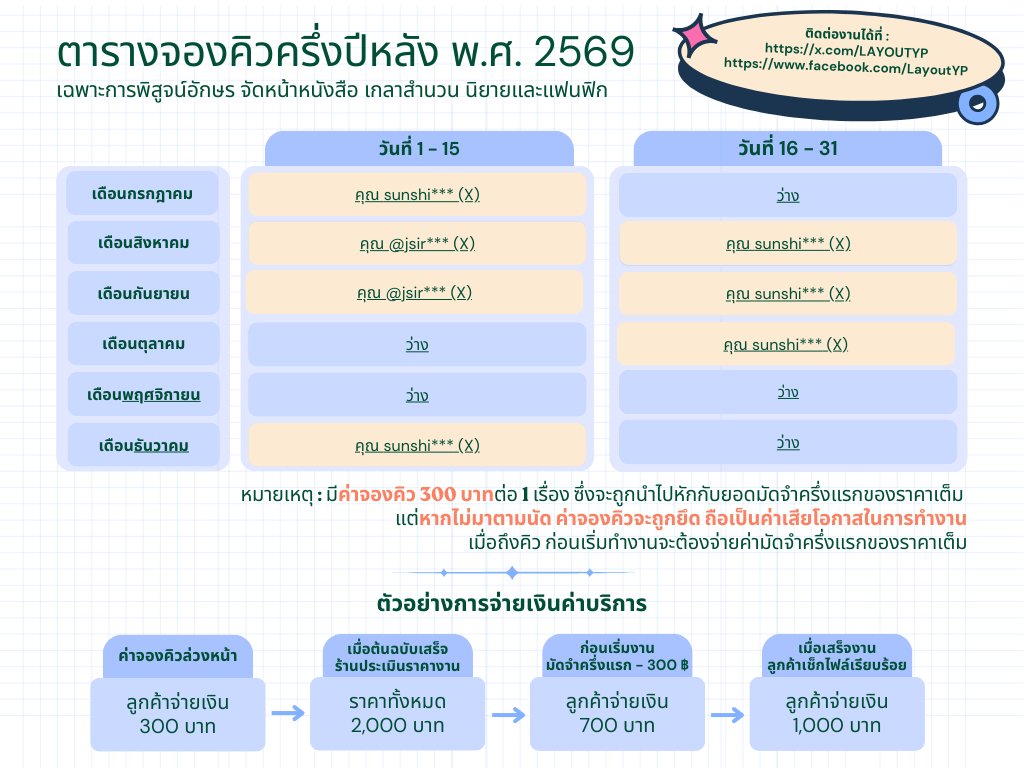 ตารางจองคิวครึ่งปีหลัง พ.ศ. 2569
เฉพาะการพิสูจน์อักษร จัดหน้าหนังสือ เกลาสำนวน นิยายและแฟนฟิก

ติดต่องานได้ที่ :
https://x.com/LAYOUTYP
https://www.facebook.com/LayoutYP

| | วันที่ 1 - 15 | วันที่ 16 - 31 |
|---|---|---|
| เดือนกรกฎาคม | คุณ sunshi*** (X) | ว่าง |
| เดือนสิงหาคม | คุณ @jsir*** (X) | คุณ sunshi*** (X) |
| เดือนกันยายน | คุณ @jsir*** (X) | คุณ sunshi*** (X) |
| เดือนตุลาคม | ว่าง | คุณ sunshi*** (X) |
| เดือนพฤศจิกายน | ว่าง | ว่าง |
| เดือนธันวาคม | คุณ sunshi*** (X) | ว่าง |

หมายเหตุ : มีค่าจองคิว 300 บาทต่อ 1 เรื่อง ซึ่งจะถูกนำไปหักกับยอดมัดจำครึ่งแรกของราคาเต็ม
แต่หากไม่มาตามนัด ค่าจองคิวจะถูกยึด ถือเป็นค่าเสียโอกาสในการทำงาน
เมื่อถึงคิว ก่อนเริ่มทำงานจะต้องจ่ายค่ามัดจำครึ่งแรกของราคาเต็ม

ตัวอย่างการจ่ายเงินค่าบริการ

ค่าจองคิวล่วงหน้า
ลูกค้าจ่ายเงิน 300 บาท

เมื่อต้นฉบับเสร็จ ร้านประเมินราคางาน
ราคาทั้งหมด 2,000 บาท

ก่อนเริ่มงาน มัดจำครึ่งแรก - 300 ฿
ลูกค้าจ่ายเงิน 700 บาท

เมื่อเสร็จงาน ลูกค้าเช็กไฟล์เรียบร้อย
ลูกค้าจ่ายเงิน 1,000 บาท